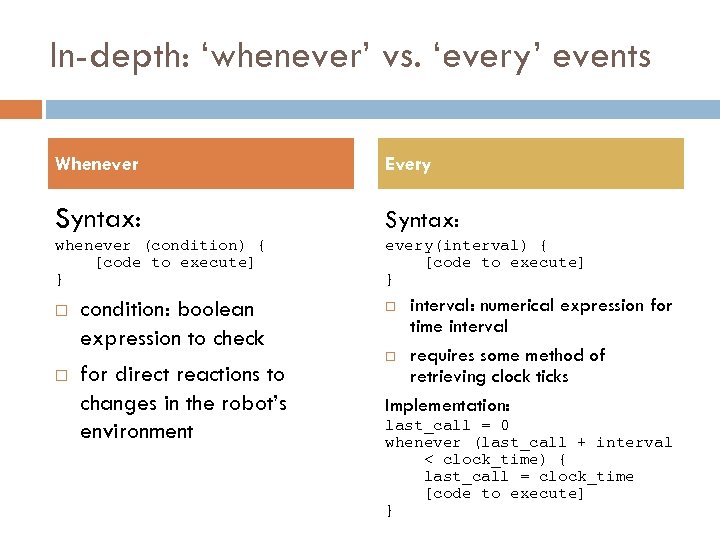 In-depth: ‘whenever’ vs. ‘every’ events

Whenever

Syntax:

whenever (condition) {
    [code to execute]
}

□ condition: boolean expression to check

□ for direct reactions to changes in the robot’s environment

Every

Syntax:

every(interval) {
    [code to execute]
}

□ interval: numerical expression for time interval

□ requires some method of retrieving clock ticks

Implementation:

last_call = 0
whenever (last_call + interval
    < clock_time) {
    last_call = clock_time
    [code to execute]
}